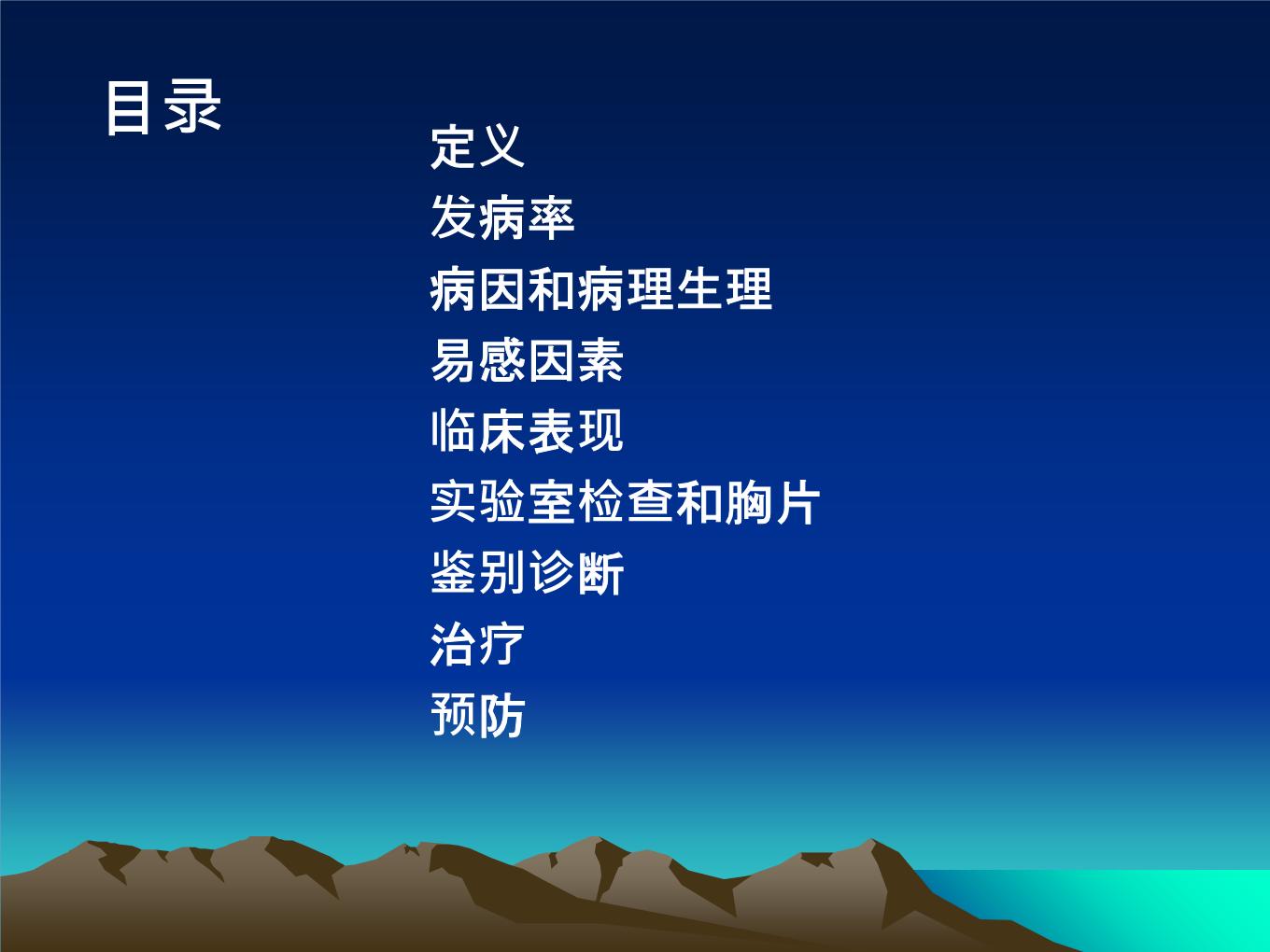 目录

定义
发病率
病因和病理生理
易感因素
临床表现
实验室检查和胸片
鉴别诊断
治疗
预防